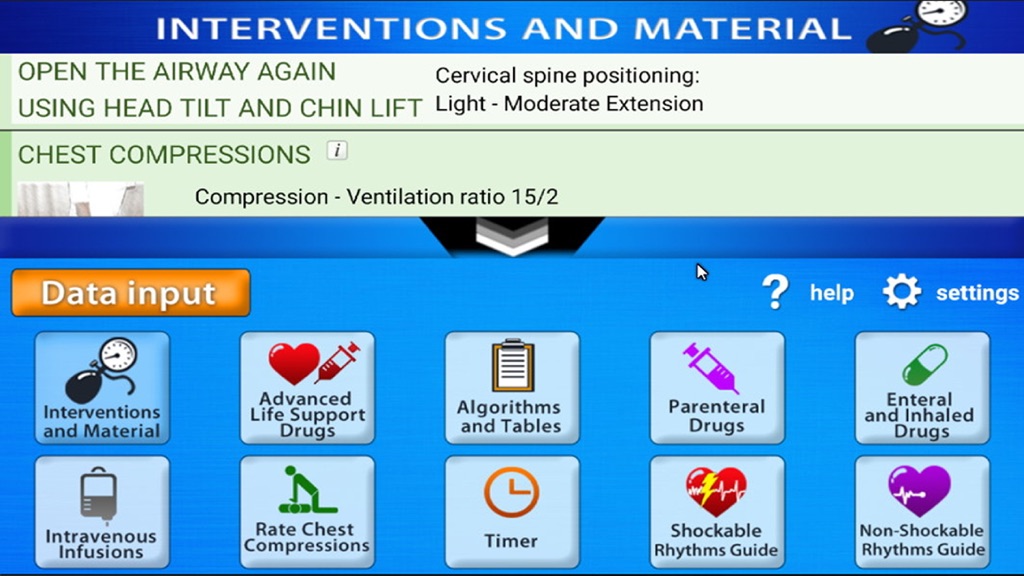 INTERVENTIONS AND MATERIAL

OPEN THE AIRWAY AGAIN USING HEAD TILT AND CHIN LIFT

Cervical spine positioning: Light - Moderate Extension

CHEST COMPRESSIONS i

Compression - Ventilation ratio 15/2

Data input

? help

settings

Interventions and Material

Advanced Life Support Drugs

Algorithms and Tables

Parenteral Drugs

Enteral and Inhaled Drugs

Intravenous Infusions

Rate Chest Compressions

Timer

Shockable Rhythms Guide

Non-Shockable Rhythms Guide